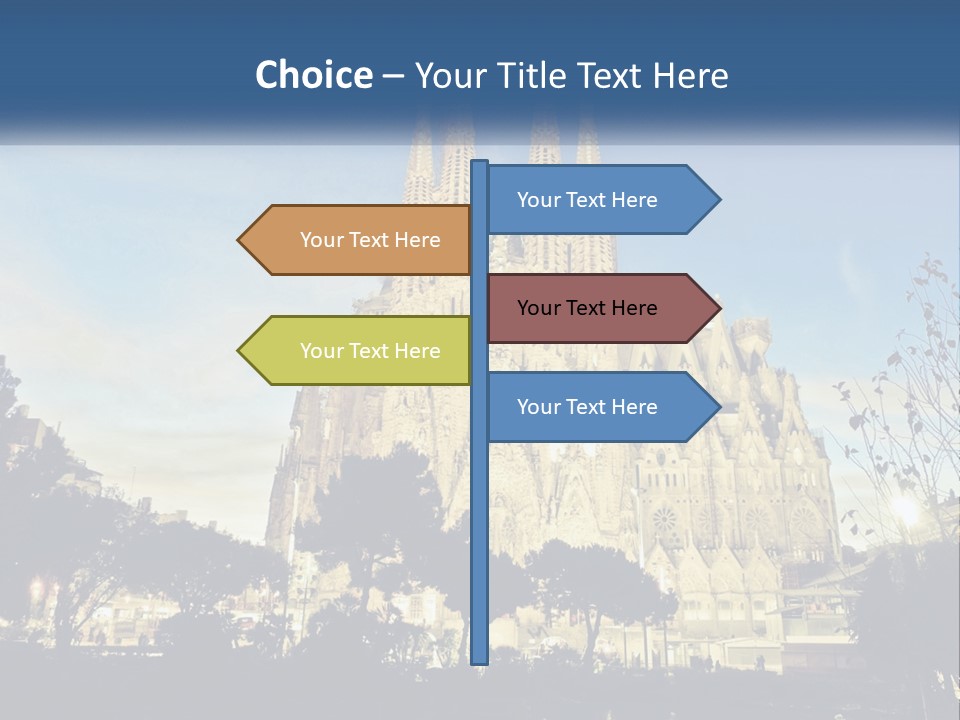 Choice – Your Title Text Here

Your Text Here

Your Text Here

Your Text Here

Your Text Here

Your Text Here